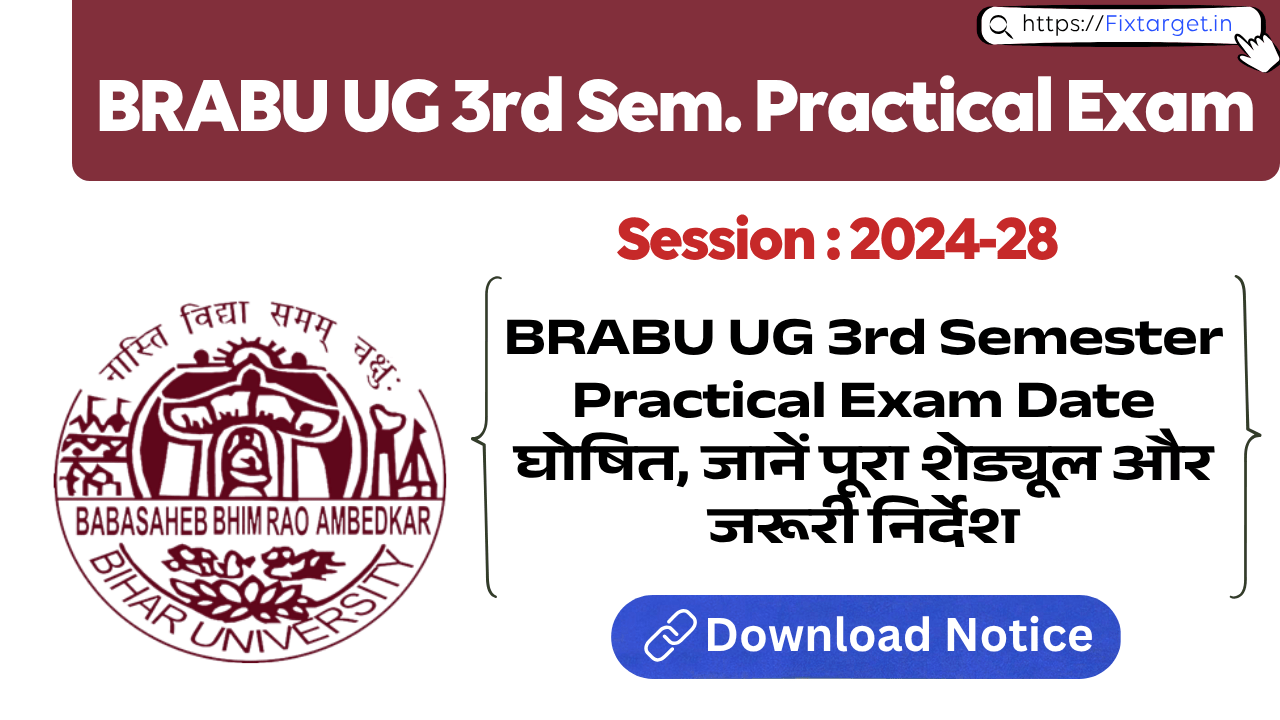 https://Fixtarget.in

BRABU UG 3rd Sem. Practical Exam

Session : 2024-28

नास्ति विद्या समम् चक्षुः

BABASAHEB BHIM RAO AMBEDKAR

BIHAR UNIVERSITY

BRABU UG 3rd Semester Practical Exam Date घोषित, जानें पूरा शेड्यूल और जरूरी निर्देश

Download Notice